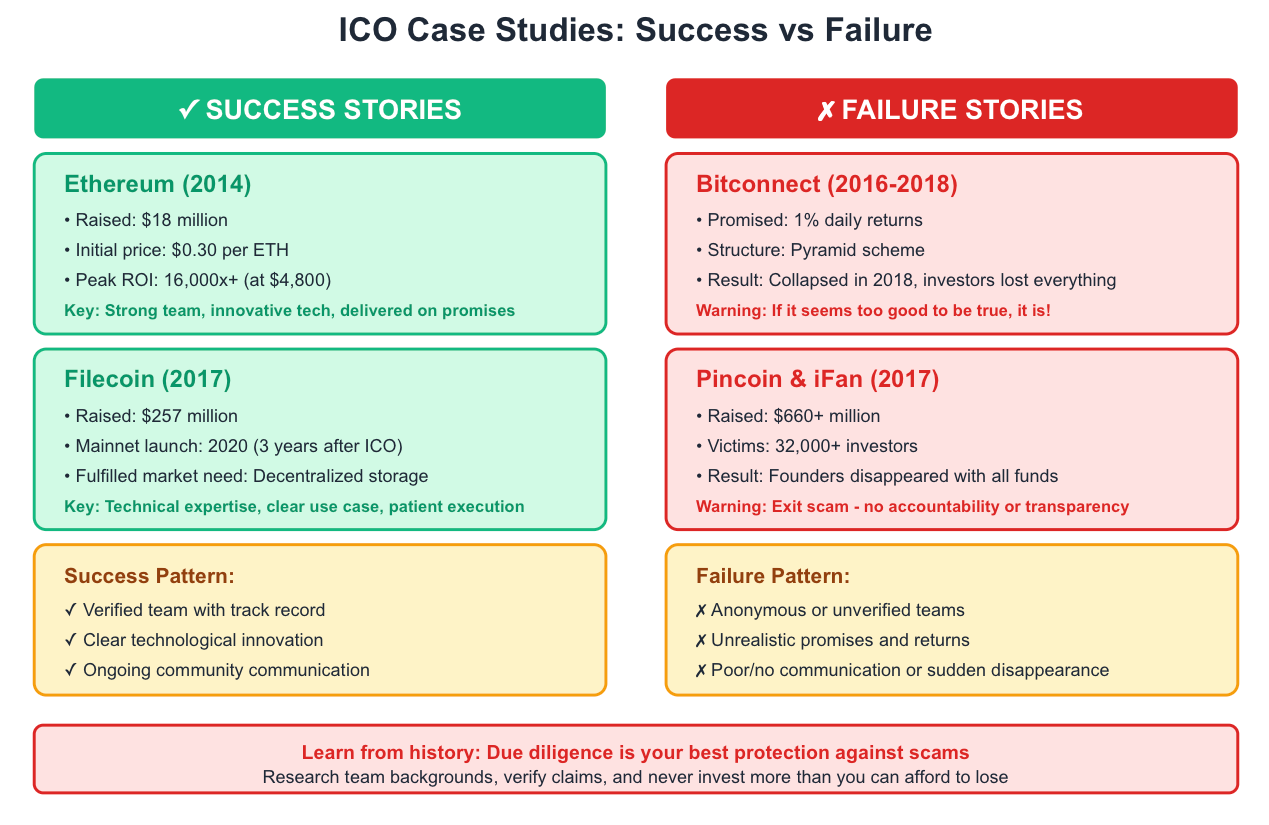 ICO Case Studies: Success vs Failure

✓ SUCCESS STORIES

Ethereum (2014)
• Raised: \$18 million
• Initial price: \$0.30 per ETH
• Peak ROI: 16,000x+ (at \$4,800)
Key: Strong team, innovative tech, delivered on promises

Filecoin (2017)
• Raised: \$257 million
• Mainnet launch: 2020 (3 years after ICO)
• Fulfilled market need: Decentralized storage
Key: Technical expertise, clear use case, patient execution

Success Pattern:
✓ Verified team with track record
✓ Clear technological innovation
✓ Ongoing community communication

✗ FAILURE STORIES

Bitconnect (2016-2018)
• Promised: 1% daily returns
• Structure: Pyramid scheme
• Result: Collapsed in 2018, investors lost everything
Warning: If it seems too good to be true, it is!

Pincoin & iFan (2017)
• Raised: \$660+ million
• Victims: 32,000+ investors
• Result: Founders disappeared with all funds
Warning: Exit scam - no accountability or transparency

Failure Pattern:
✗ Anonymous or unverified teams
✗ Unrealistic promises and returns
✗ Poor/no communication or sudden disappearance

Learn from history: Due diligence is your best protection against scams
Research team backgrounds, verify claims, and never invest more than you can afford to lose